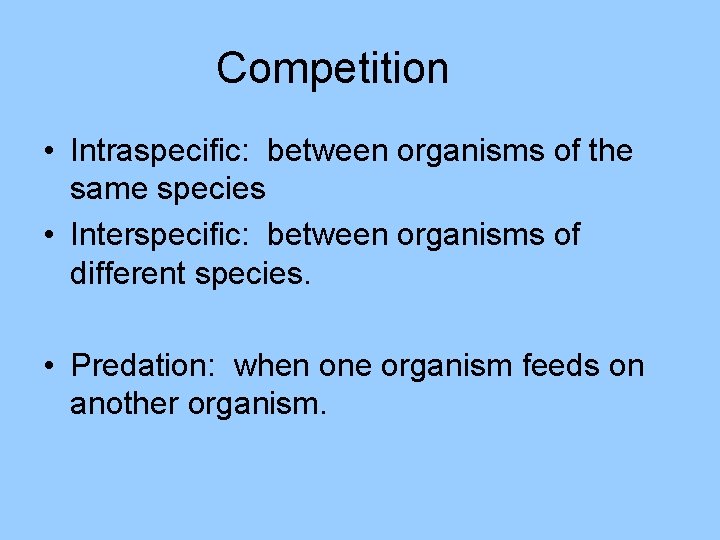 Competition

• Intraspecific:  between organisms of the same species
• Interspecific:  between organisms of different species.

• Predation:  when one organism feeds on another organism.